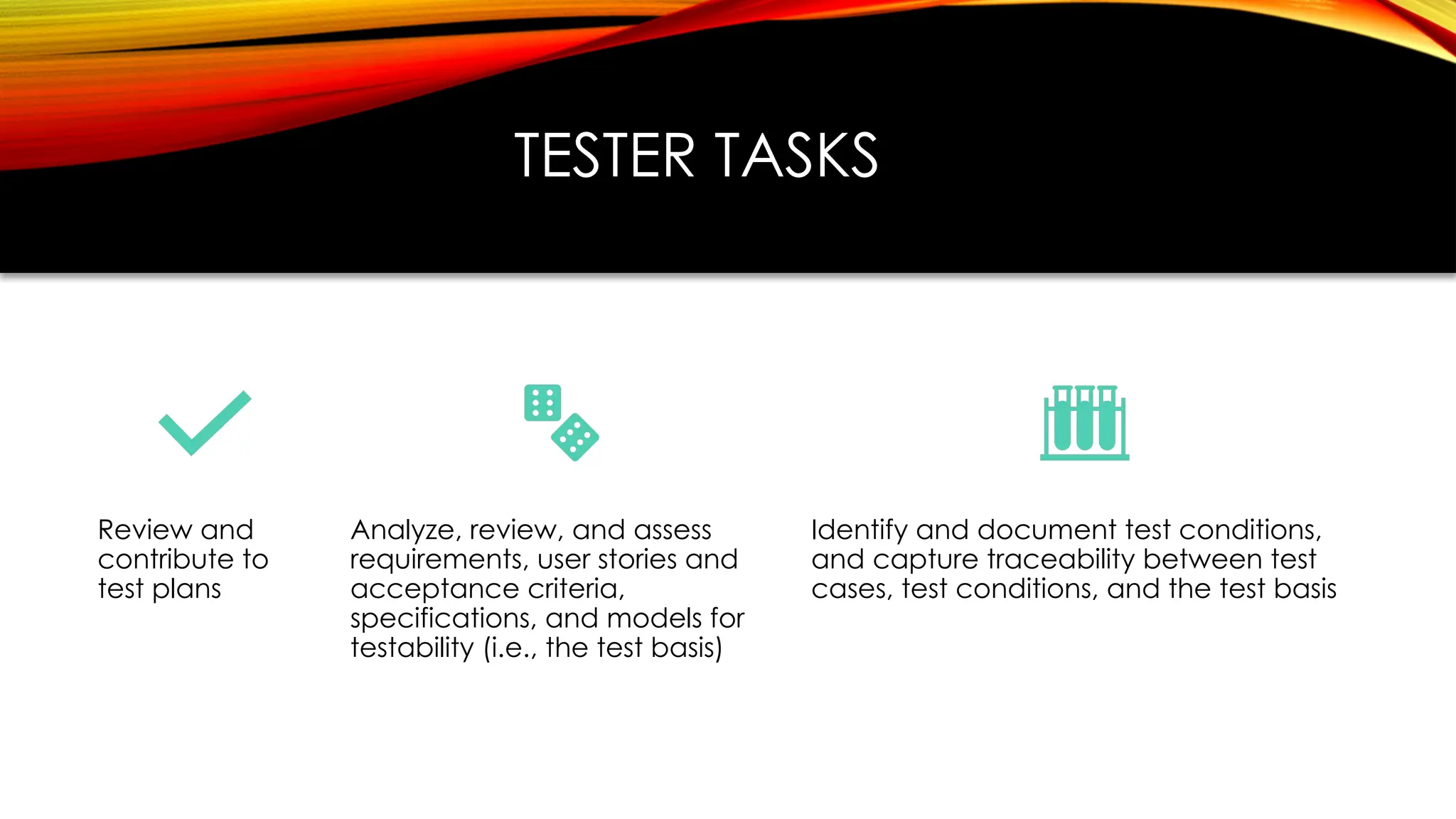 TESTER TASKS

Review and contribute to test plans

Analyze, review, and assess requirements, user stories and acceptance criteria, specifications, and models for testability (i.e., the test basis)

Identify and document test conditions, and capture traceability between test cases, test conditions, and the test basis